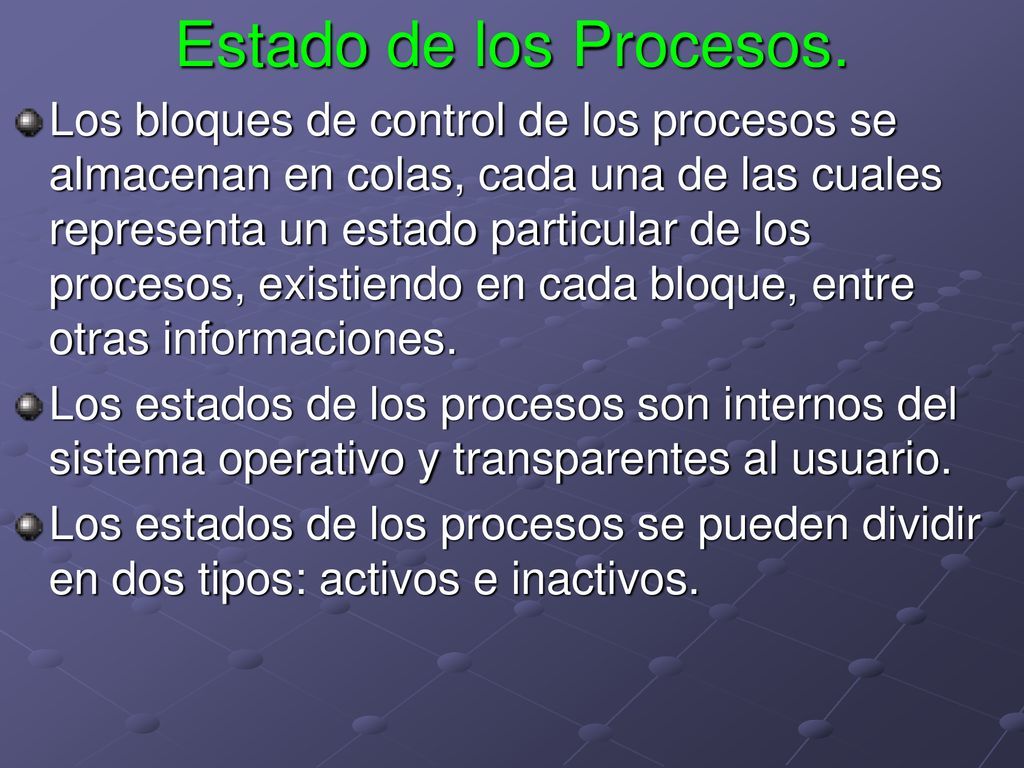 Estado de los Procesos.

Los bloques de control de los procesos se almacenan en colas, cada una de las cuales representa un estado particular de los procesos, existiendo en cada bloque, entre otras informaciones.

Los estados de los procesos son internos del sistema operativo y transparentes al usuario.

Los estados de los procesos se pueden dividir en dos tipos: activos e inactivos.